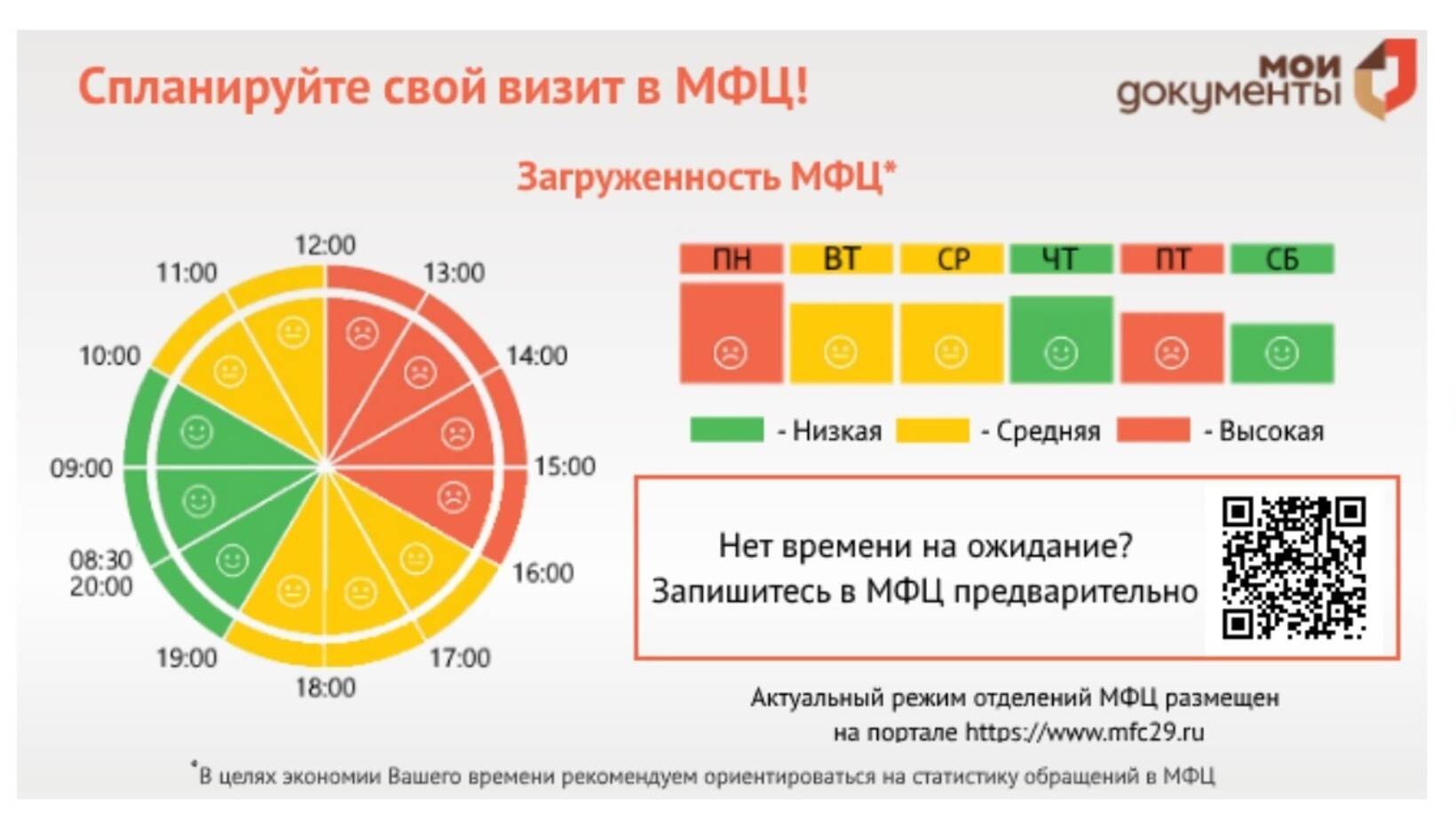 Спланируйте свой визит в МФЦ!

мои документы

Загруженность МФЦ*

12:00
13:00
14:00
15:00
16:00
17:00
18:00
19:00
08:30
20:00
09:00
10:00
11:00

| ПН | ВТ | СР | ЧТ | ПТ | СБ |
|---|---|---|---|---|---|

- Низкая - Средняя - Высокая

Нет времени на ожидание?
Запишитесь в МФЦ предварительно

Актуальный режим отделений МФЦ размещен на портале https://www.mfc29.ru

*В целях экономии Вашего времени рекомендуем ориентироваться на статистику обращений в МФЦ